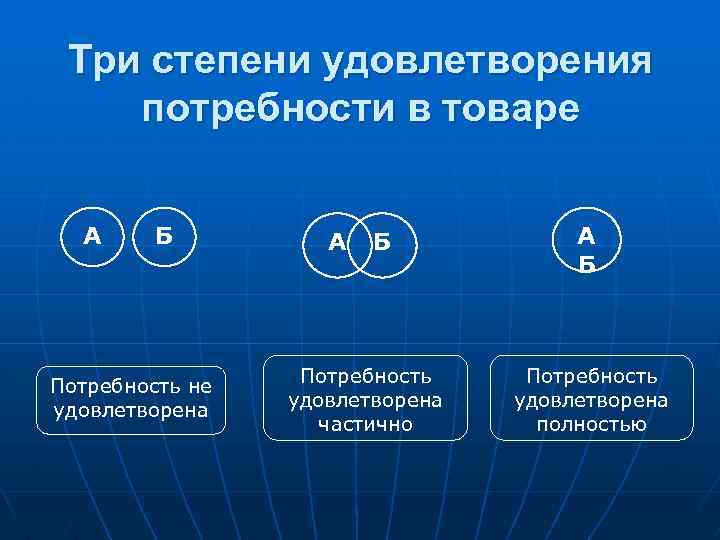 Три степени удовлетворения потребности в товаре

А Б

А Б

А Б

Потребность не удовлетворена

Потребность удовлетворена частично

Потребность удовлетворена полностью